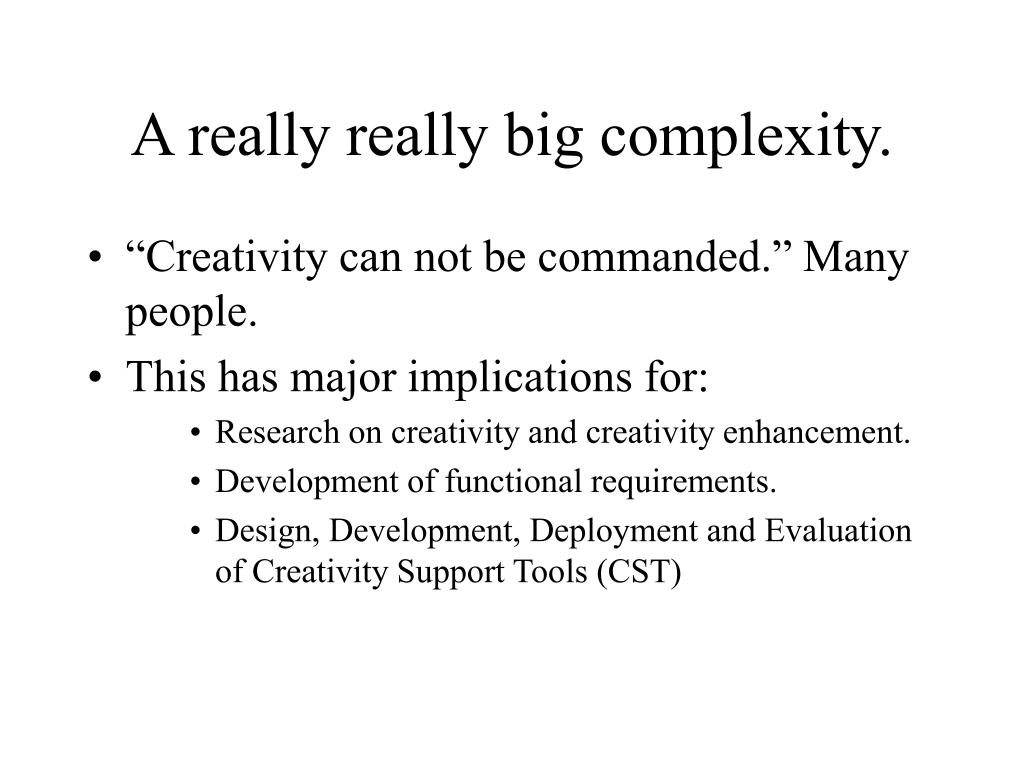 A really really big complexity.

• “Creativity can not be commanded.” Many people.
• This has major implications for:
  • Research on creativity and creativity enhancement.
  • Development of functional requirements.
  • Design, Development, Deployment and Evaluation of Creativity Support Tools (CST)